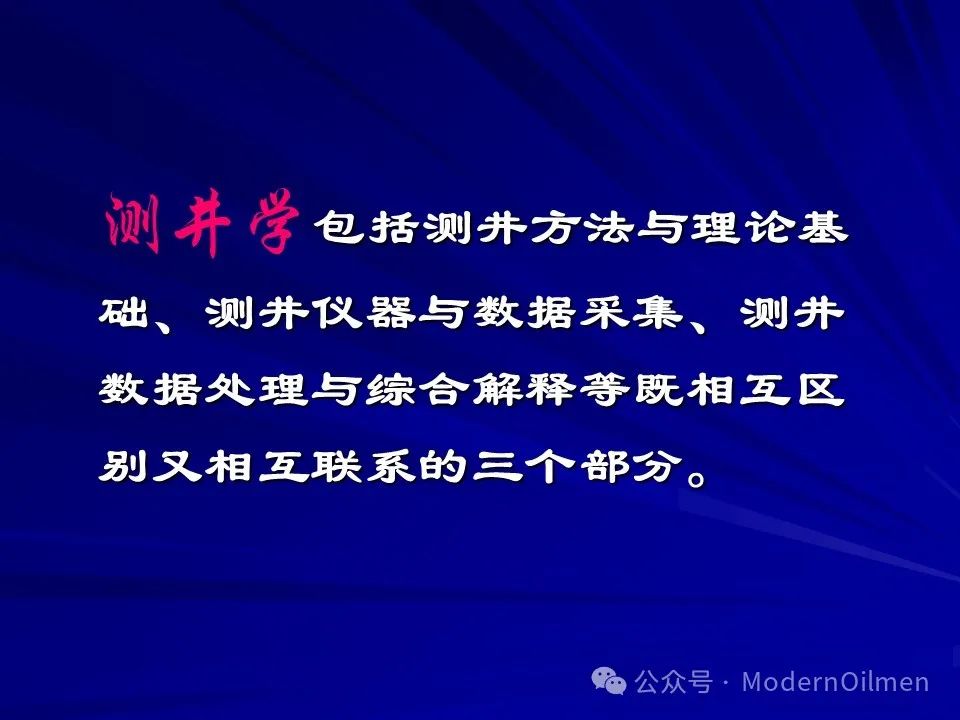 测井学包括测井方法与理论基础、测井仪器与数据采集、测井数据处理与综合解释等既相互区别又相互联系的三个部分。

公众号 · ModernOilmen